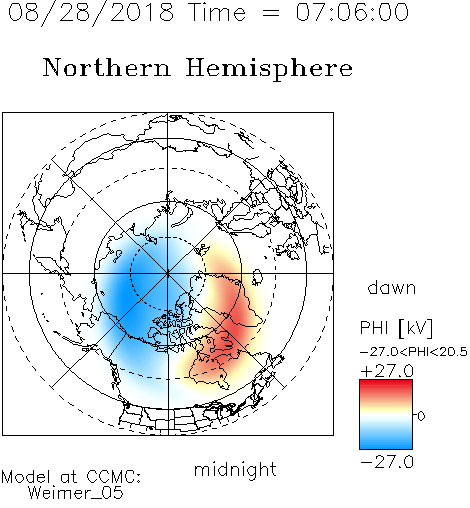 08/28/2018 Time = 07:06:00

Northern Hemisphere

dawn

PHI [kV]

−27.0<PHI<20.5

+27.0

0

−27.0

midnight

Model at CCMC:
Weimer_05